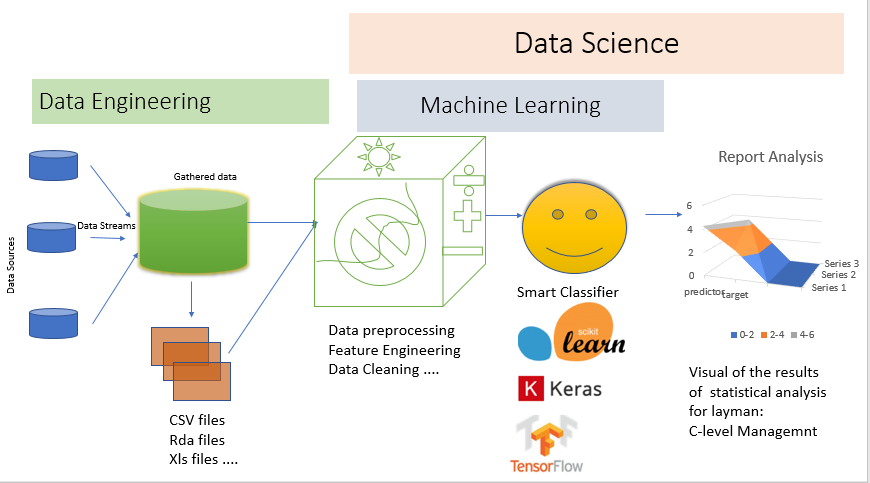 Data Science

Data Engineering

Machine Learning

Data Sources

Data Streams

Gathered data

CSV files
Rda files
Xls files ....

Data preprocessing
Feature Engineering
Data Cleaning ....

Smart Classifier

scikit learn

K Keras

TensorFlow

Report Analysis

6
4
2
0

predictor target

Series 3
Series 2
Series 1

0-2 2-4 4-6

Visual of the results of statistical analysis for layman: C-level Managemnt